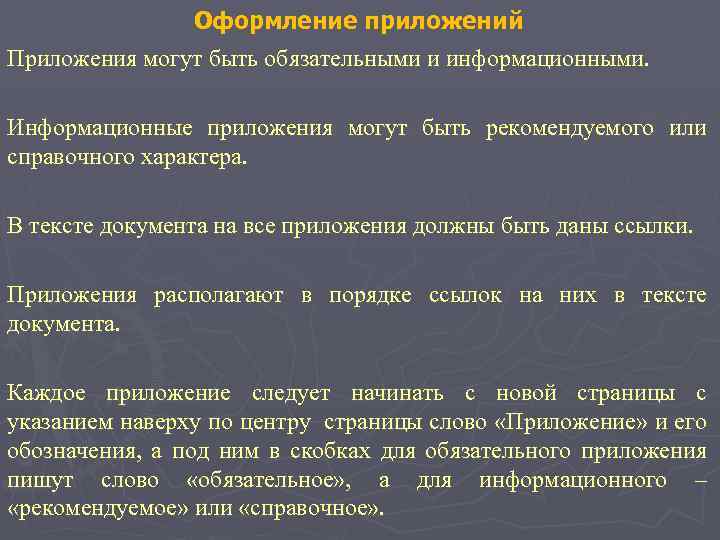 Оформление приложений

Приложения могут быть обязательными и информационными.

Информационные приложения могут быть рекомендуемого или справочного характера.

В тексте документа на все приложения должны быть даны ссылки.

Приложения располагают в порядке ссылок на них в тексте документа.

Каждое приложение следует начинать с новой страницы с указанием наверху по центру страницы слово «Приложение» и его обозначения, а под ним в скобках для обязательного приложения пишут слово «обязательное», а для информационного – «рекомендуемое» или «справочное».